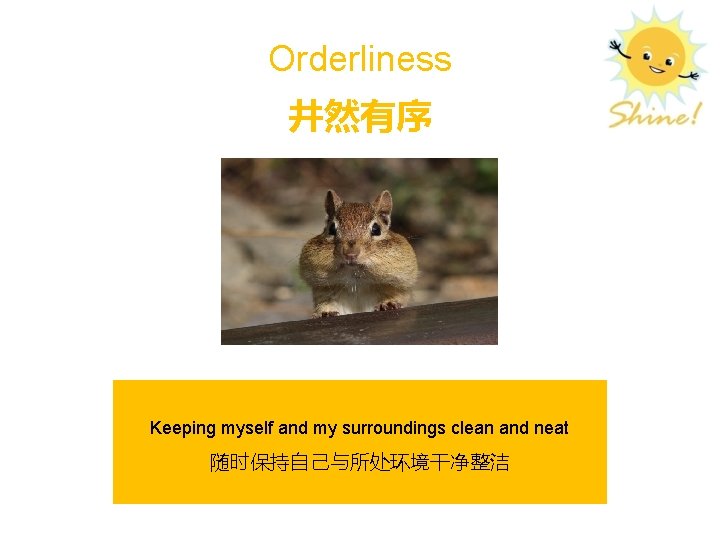 Orderliness

井然有序

Shine!

Keeping myself and my surroundings clean and neat

随时保持自己与所处环境干净整洁